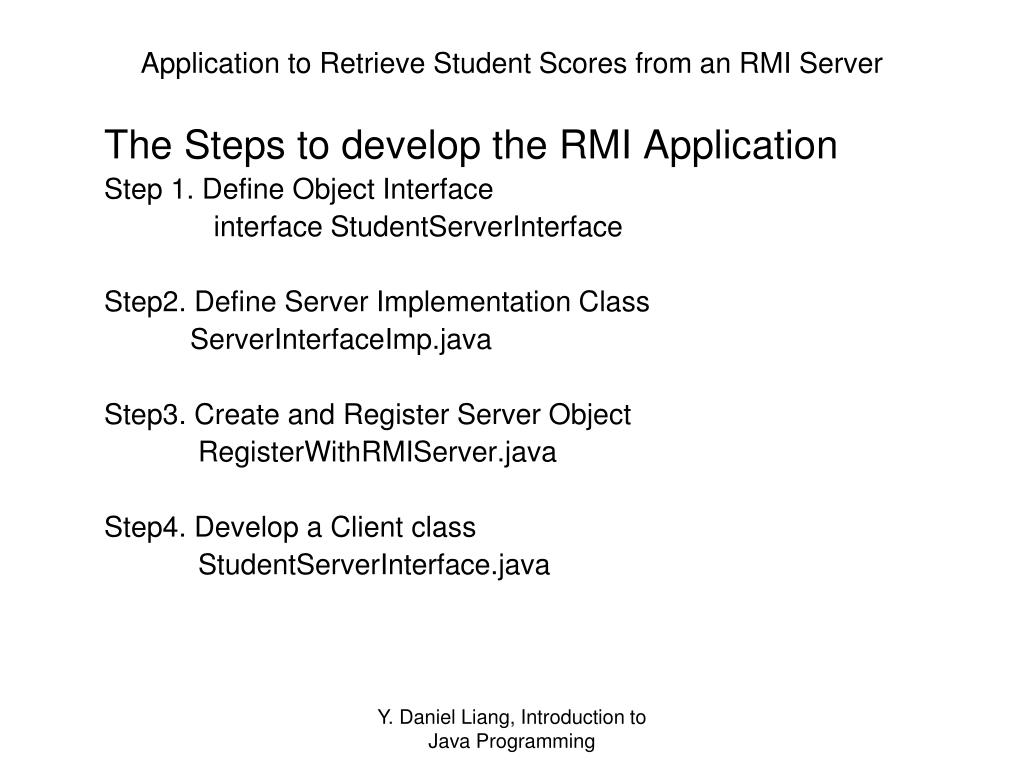 Application to Retrieve Student Scores from an RMI Server

The Steps to develop the RMI Application

Step 1. Define Object Interface
interface StudentServerInterface

Step2. Define Server Implementation Class
ServerInterfaceImp.java

Step3. Create and Register Server Object
RegisterWithRMIServer.java

Step4. Develop a Client class
StudentServerInterface.java

Y. Daniel Liang, Introduction to Java Programming